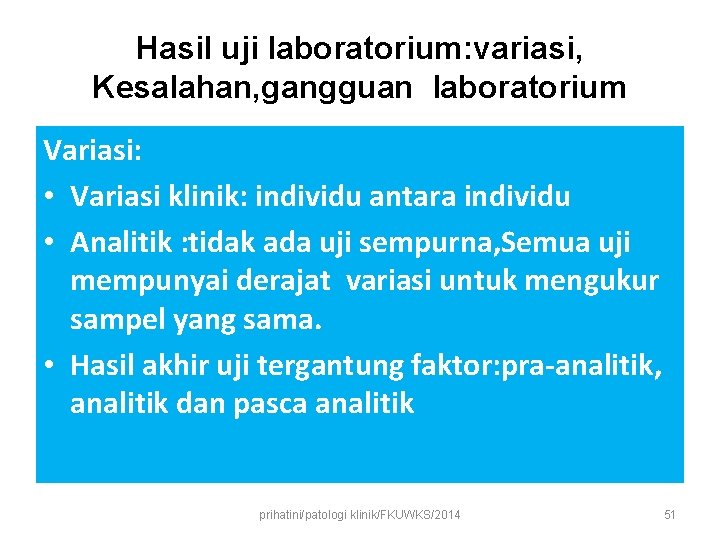 Hasil uji laboratorium:variasi, Kesalahan,gangguan laboratorium

Variasi:

• Variasi klinik: individu antara individu
• Analitik :tidak ada uji sempurna,Semua uji mempunyai derajat variasi untuk mengukur sampel yang sama.
• Hasil akhir uji tergantung faktor:pra-analitik, analitik dan pasca analitik

prihatini/patologi klinik/FKUWKS/2014

51